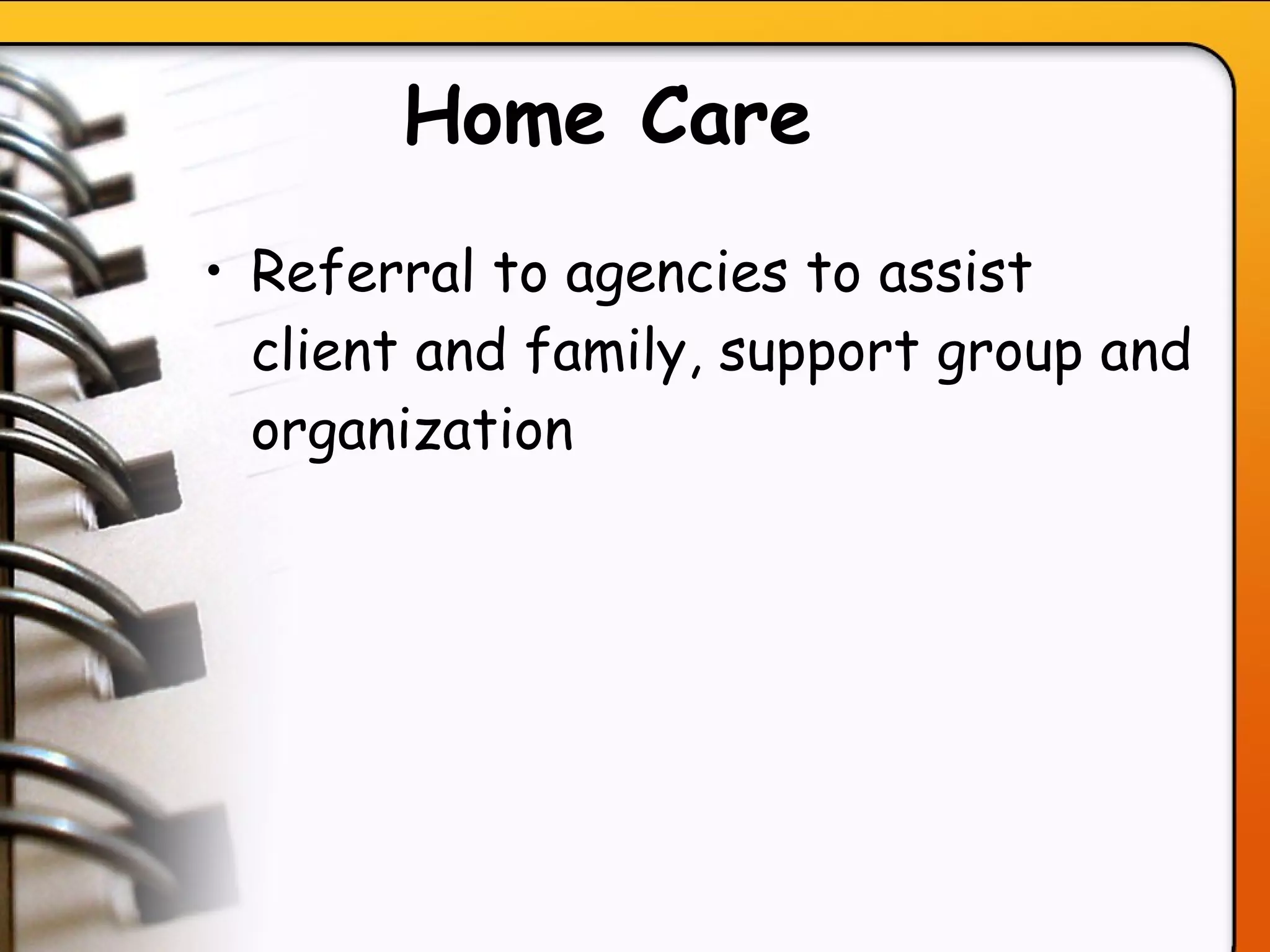 Home Care

• Referral to agencies to assist client and family, support group and organization